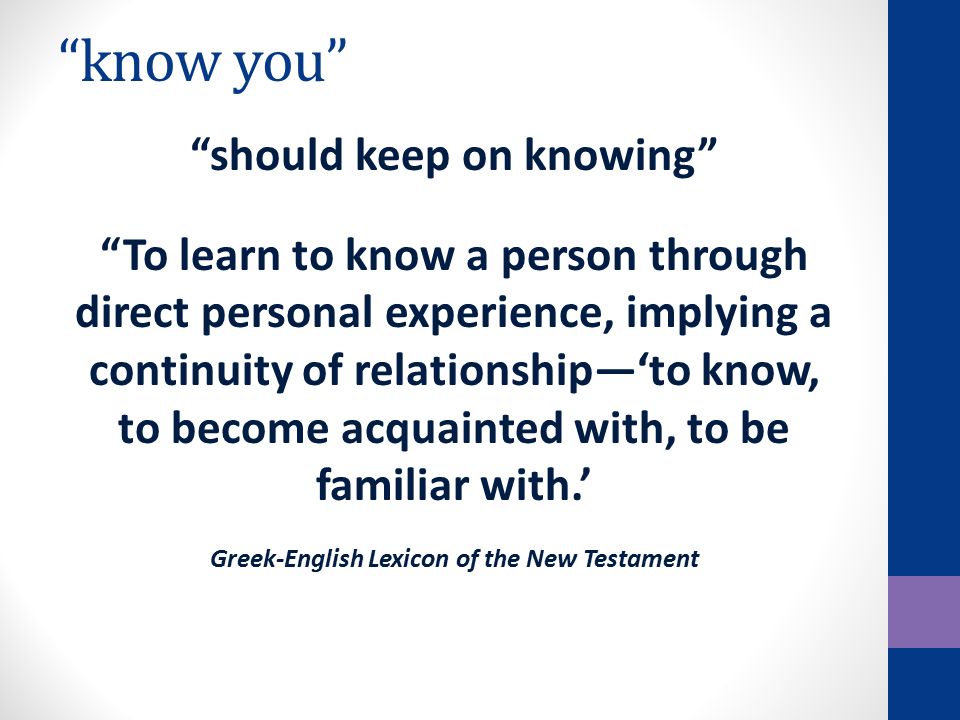 “know you”

“should keep on knowing”

“To learn to know a person through direct personal experience, implying a continuity of relationship—‘to know, to become acquainted with, to be familiar with.’

Greek-English Lexicon of the New Testament